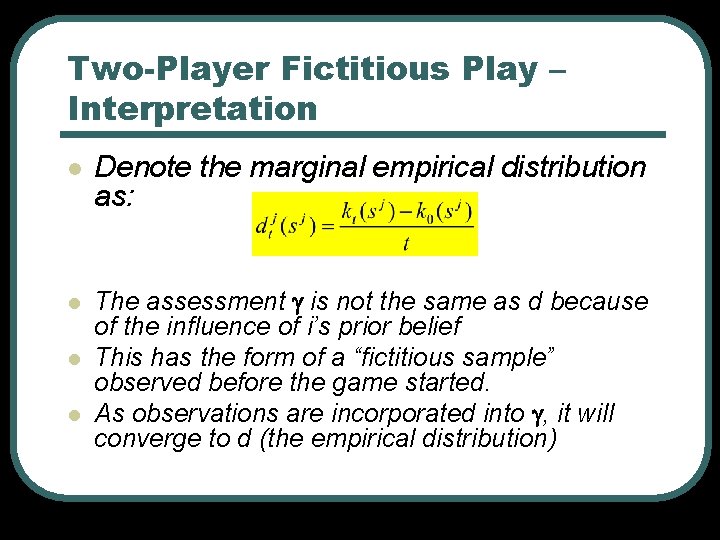 Two-Player Fictitious Play – Interpretation

Denote the marginal empirical distribution as:

$d_t^j(s^j) = \frac{k_t(s^j) - k_0(s^j)}{t}$

The assessment $\gamma$ is not the same as d because of the influence of i's prior belief

This has the form of a "fictitious sample" observed before the game started.

As observations are incorporated into $\gamma$, it will converge to d (the empirical distribution)